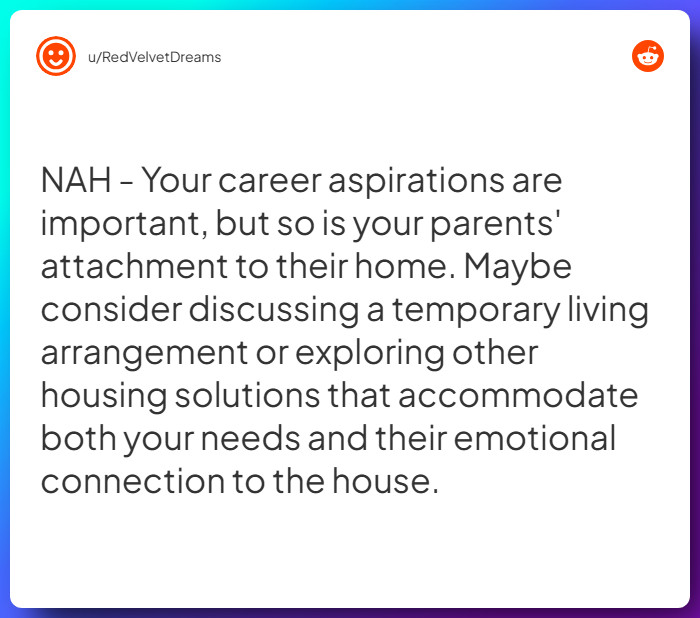 u/RedVelvetDreams

NAH - Your career aspirations are important, but so is your parents' attachment to their home. Maybe consider discussing a temporary living arrangement or exploring other housing solutions that accommodate both your needs and their emotional connection to the house.